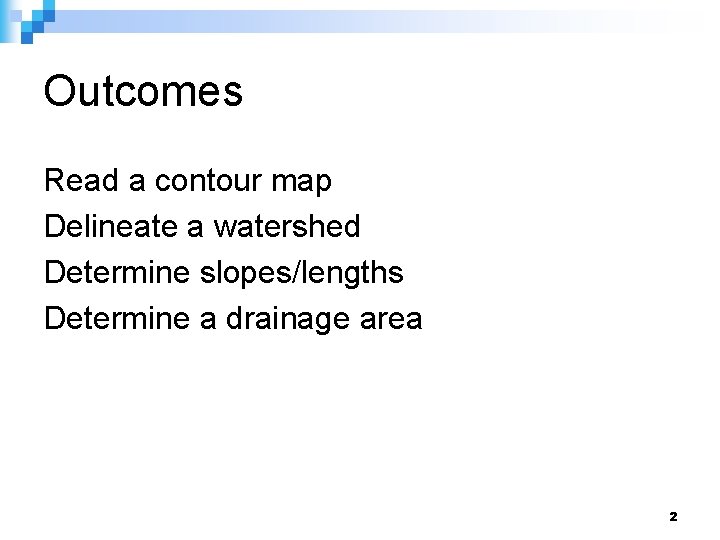 Outcomes

Read a contour map
Delineate a watershed
Determine slopes/lengths
Determine a drainage area

2